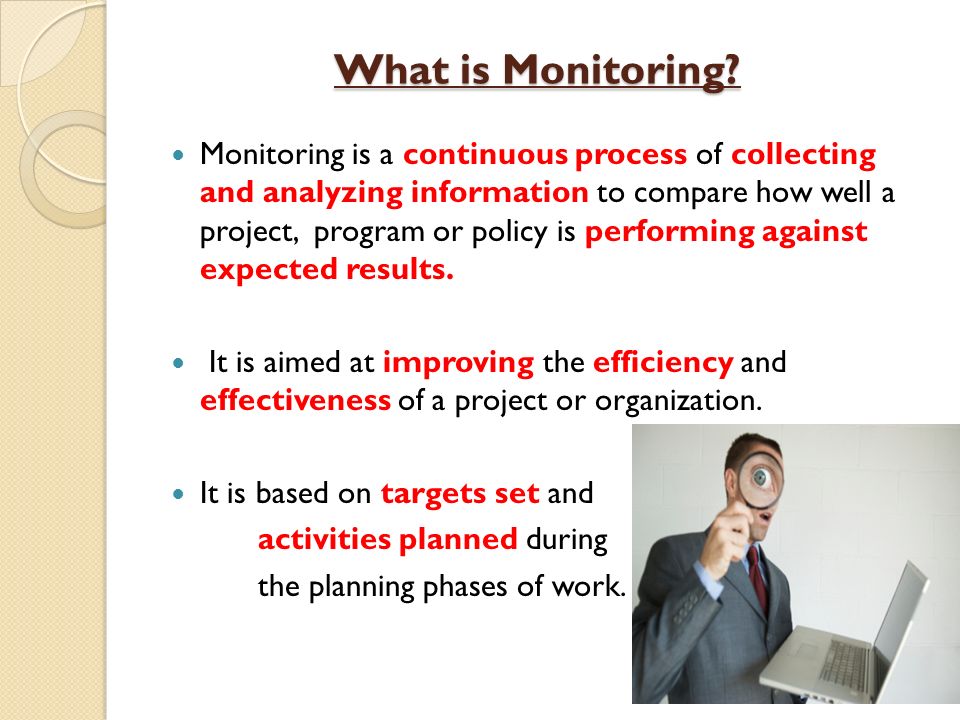 What is Monitoring?

Monitoring is a continuous process of collecting and analyzing information to compare how well a project, program or policy is performing against expected results.

It is aimed at improving the efficiency and effectiveness of a project or organization.

It is based on targets set and activities planned during the planning phases of work.